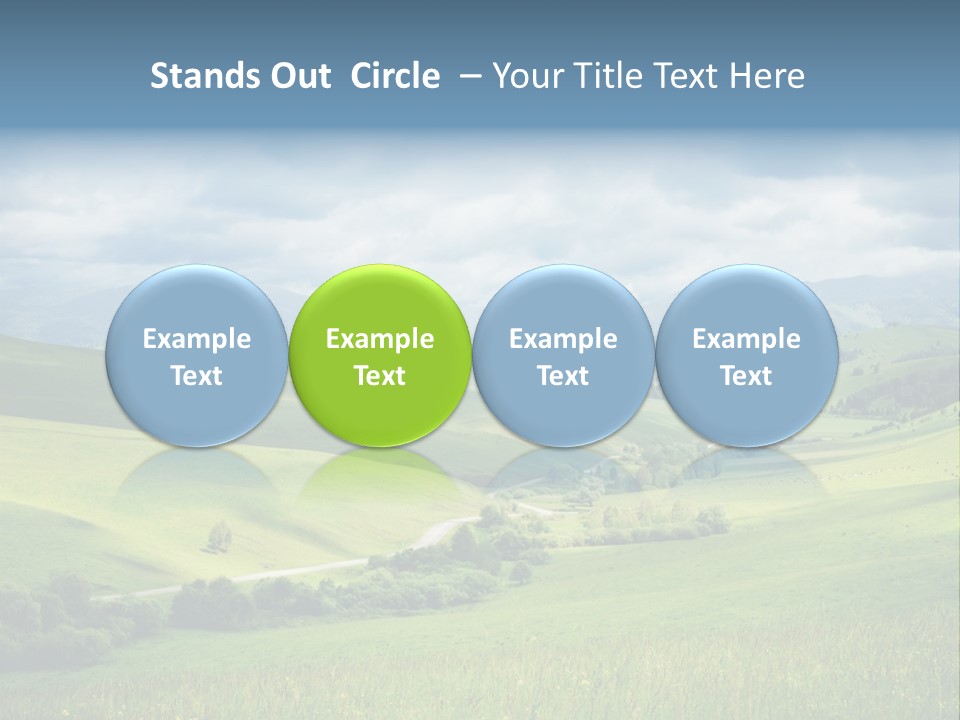 Stands Out Circle – Your Title Text Here

Example Text

Example Text

Example Text

Example Text